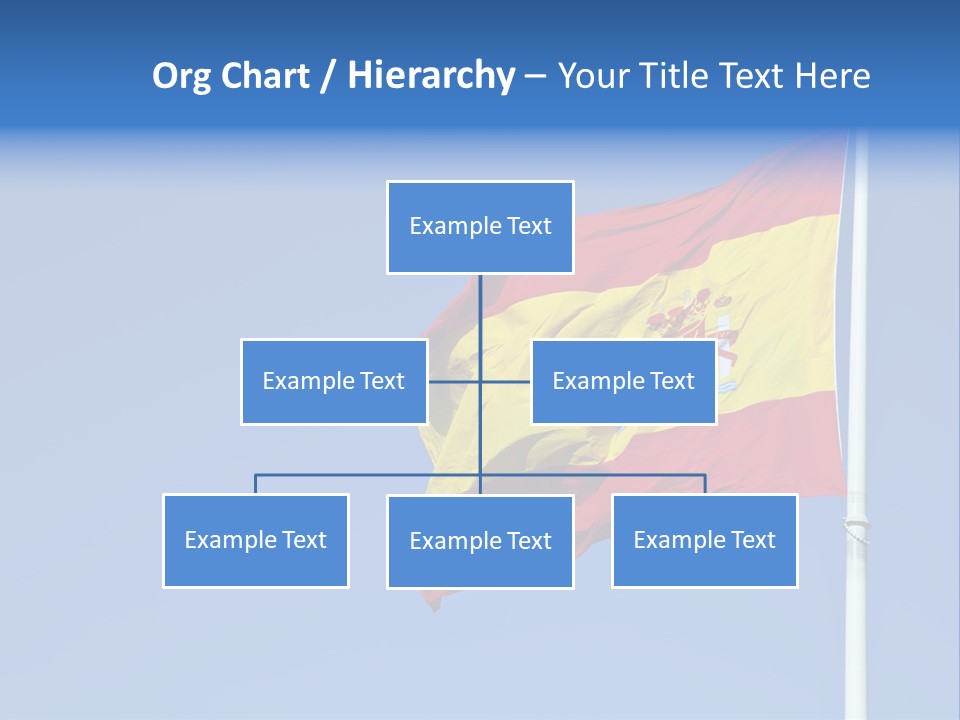 Org Chart / Hierarchy – Your Title Text Here

Example Text

Example Text

Example Text

Example Text

Example Text

Example Text